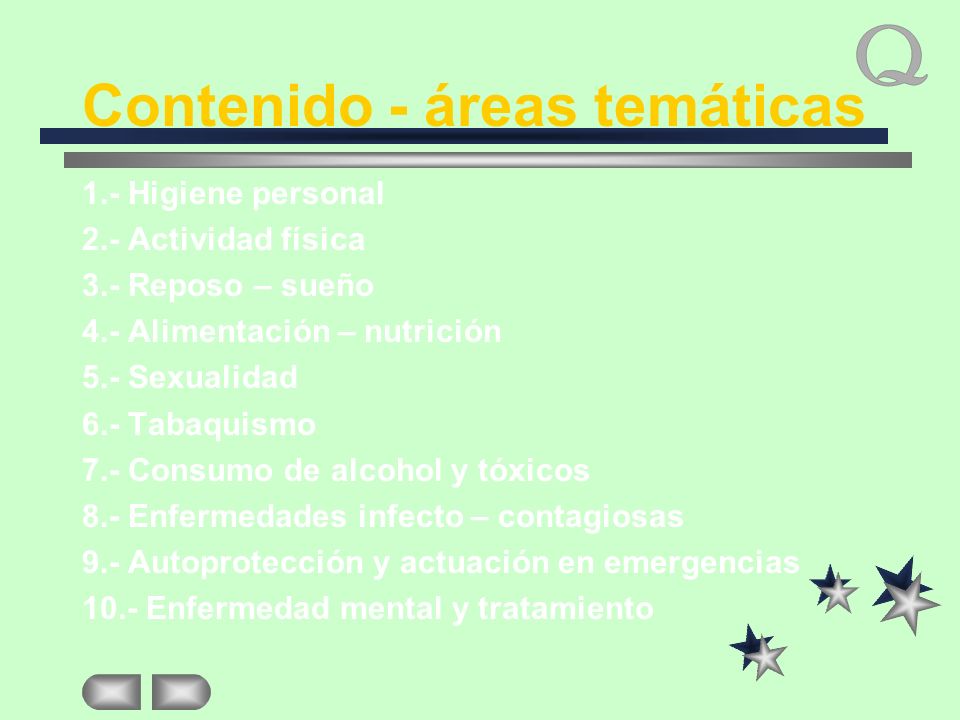 Q

Contenido - áreas temáticas

1.- Higiene personal
2.- Actividad física
3.- Reposo – sueño
4.- Alimentación – nutrición
5.- Sexualidad
6.- Tabaquismo
7.- Consumo de alcohol y tóxicos
8.- Enfermedades infecto – contagiosas
9.- Autoprotección y actuación en emergencias
10.- Enfermedad mental y tratamiento